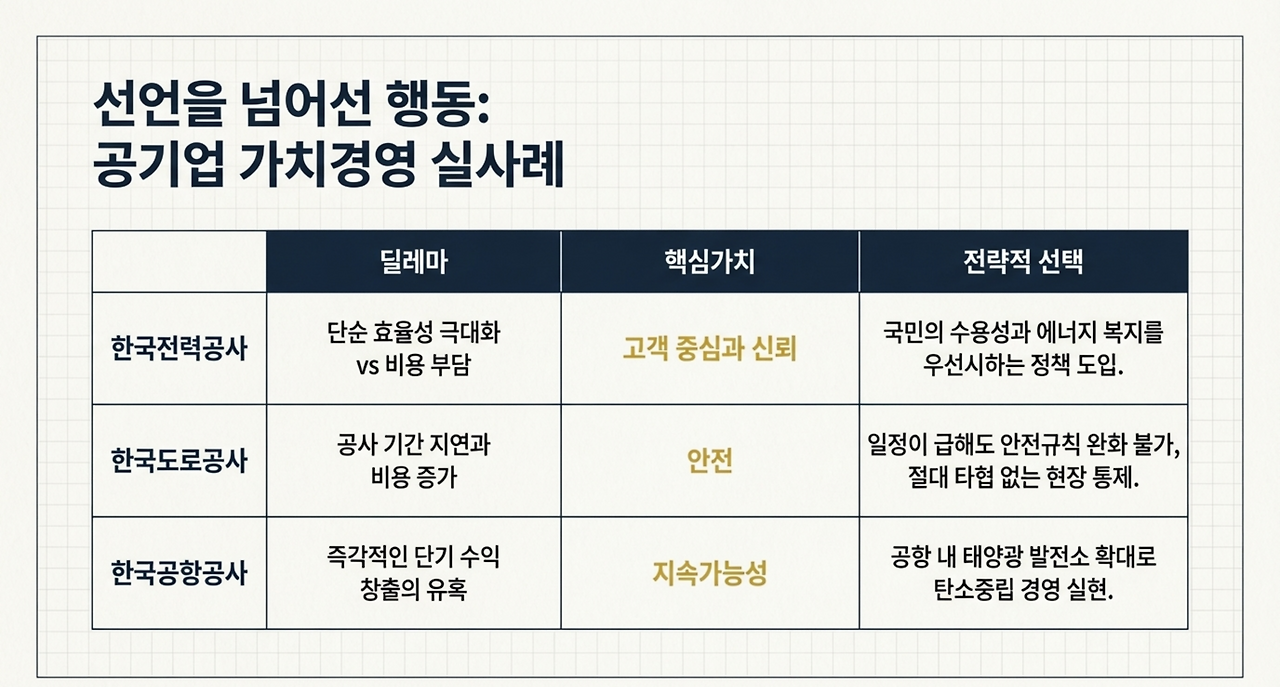 선언을 넘어선 행동:
공기업 가치경영 실사례

|  | 딜레마 | 핵심가치 | 전략적 선택 |
|---|---|---|---|
| 한국전력공사 | 단순 효율성 극대화 vs 비용 부담 | 고객 중심과 신뢰 | 국민의 수용성과 에너지 복지를 우선시하는 정책 도입. |
| 한국도로공사 | 공사 기간 지연과 비용 증가 | 안전 | 일정이 급해도 안전규칙 완화 불가, 절대 타협 없는 현장 통제. |
| 한국공항공사 | 즉각적인 단기 수익 창출의 유혹 | 지속가능성 | 공항 내 태양광 발전소 확대로 탄소중립 경영 실현. |